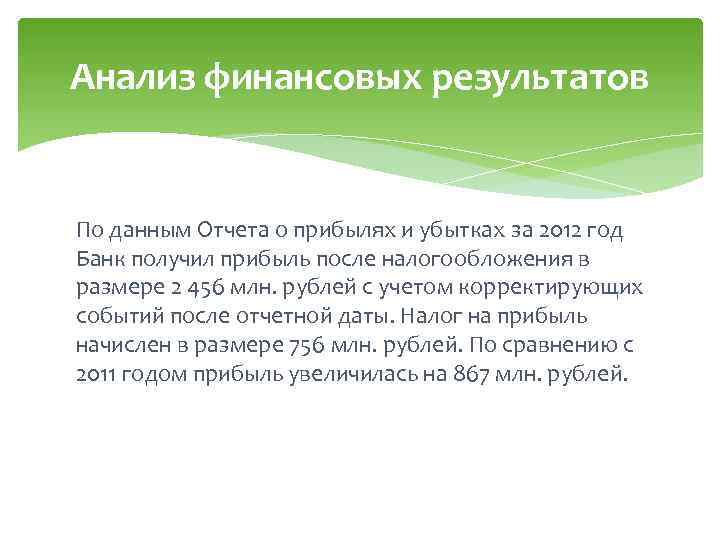 Анализ финансовых результатов

По данным Отчета о прибылях и убытках за 2012 год Банк получил прибыль после налогообложения в размере 2 456 млн. рублей с учетом корректирующих событий после отчетной даты. Налог на прибыль начислен в размере 756 млн. рублей. По сравнению с 2011 годом прибыль увеличилась на 867 млн. рублей.